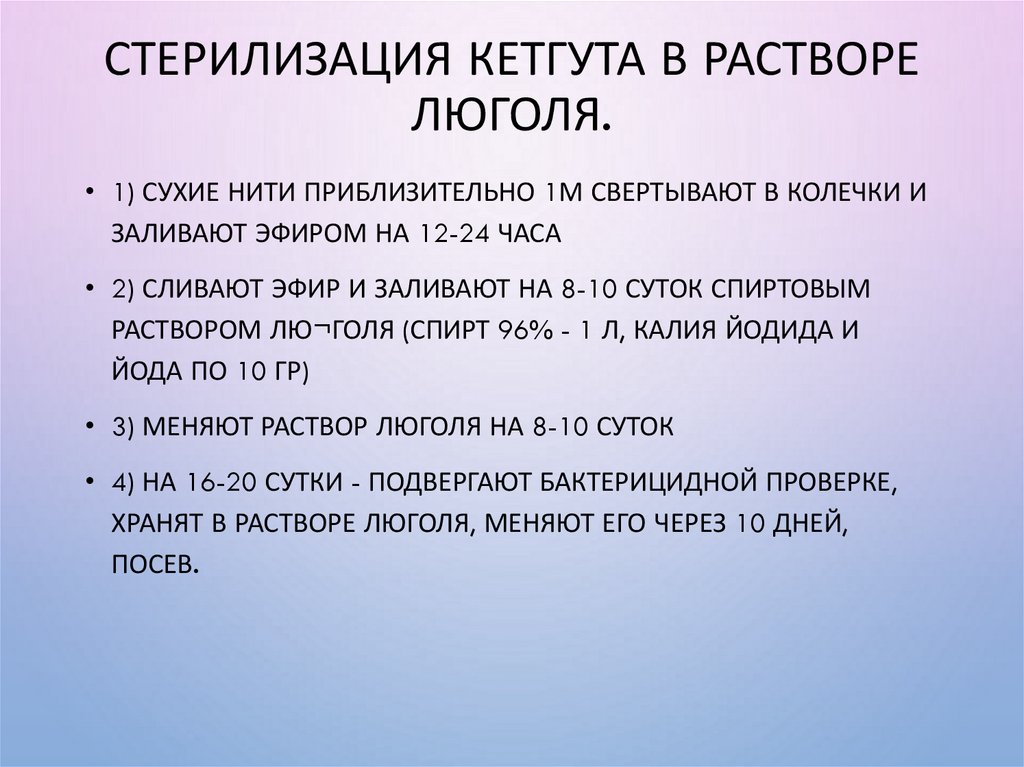 СТЕРИЛИЗАЦИЯ КЕТГУТА В РАСТВОРЕ ЛЮГОЛЯ.

• 1) СУХИЕ НИТИ ПРИБЛИЗИТЕЛЬНО 1М СВЕРТЫВАЮТ В КОЛЕЧКИ И ЗАЛИВАЮТ ЭФИРОМ НА 12-24 ЧАСА

• 2) СЛИВАЮТ ЭФИР И ЗАЛИВАЮТ НА 8-10 СУТОК СПИРТОВЫМ РАСТВОРОМ ЛЮ¬ГОЛЯ (СПИРТ 96% - 1 Л, КАЛИЯ ЙОДИДА И ЙОДА ПО 10 ГР)

• 3) МЕНЯЮТ РАСТВОР ЛЮГОЛЯ НА 8-10 СУТОК

• 4) НА 16-20 СУТКИ - ПОДВЕРГАЮТ БАКТЕРИЦИДНОЙ ПРОВЕРКЕ, ХРАНЯТ В РАСТВОРЕ ЛЮГОЛЯ, МЕНЯЮТ ЕГО ЧЕРЕЗ 10 ДНЕЙ, ПОСЕВ.